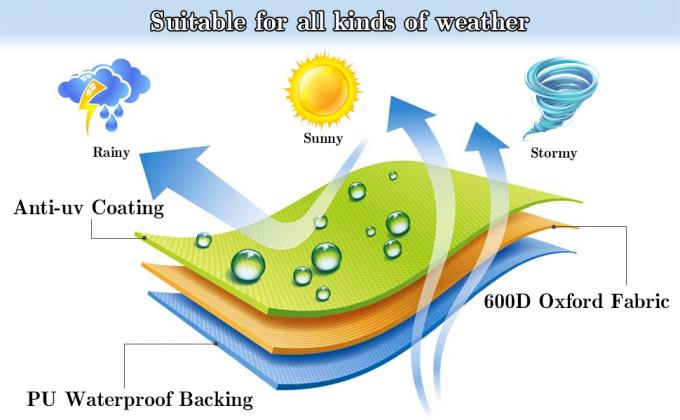 Suitable for all kinds of weather

Rainy

Sunny

Stormy

Anti-uv Coating

600D Oxford Fabric

PU Waterproof Backing